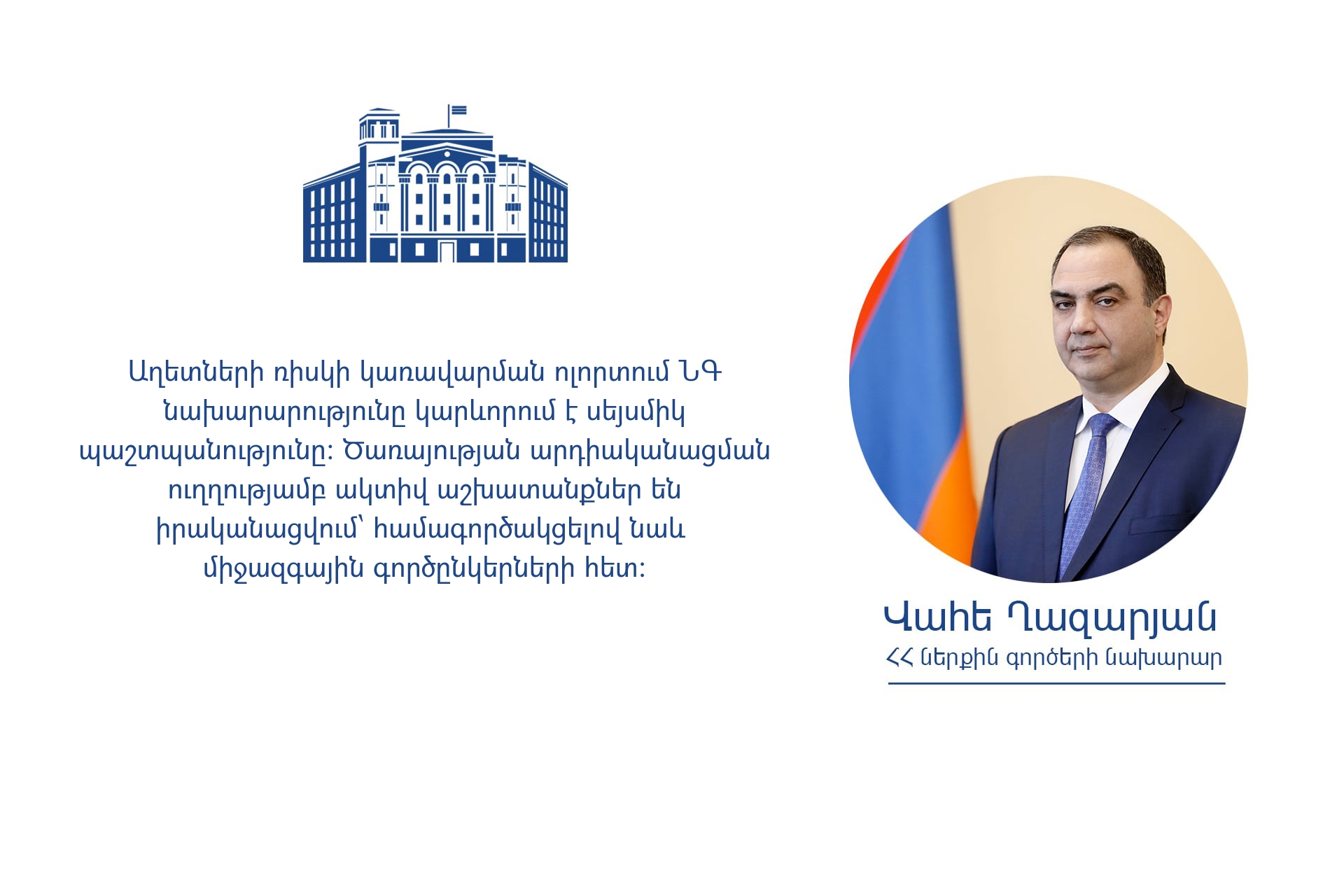 Աղետների ռիսկի կառավարման ոլորտում ՆԳ նախարարությունը կարևորում է սեյսմիկ պաշտպանությունը: Ծառայության արդիականացման ուղղությամբ ակտիվ աշխատանքներ են իրականացվում՝ համագործակցելով նաև միջազգային գործընկերների հետ:

Վահե Ղազարյան
ՀՀ ներքին գործերի նախարար